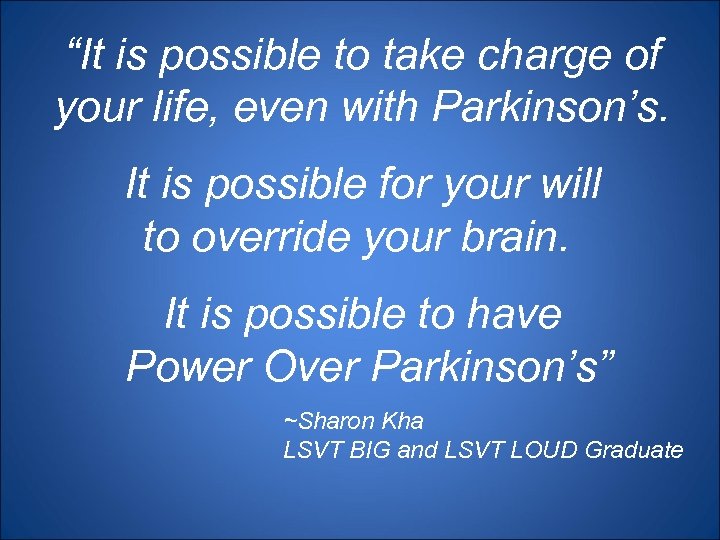 “It is possible to take charge of your life, even with Parkinson’s.

It is possible for your will to override your brain.

It is possible to have Power Over Parkinson’s”

~Sharon Kha
LSVT BIG and LSVT LOUD Graduate